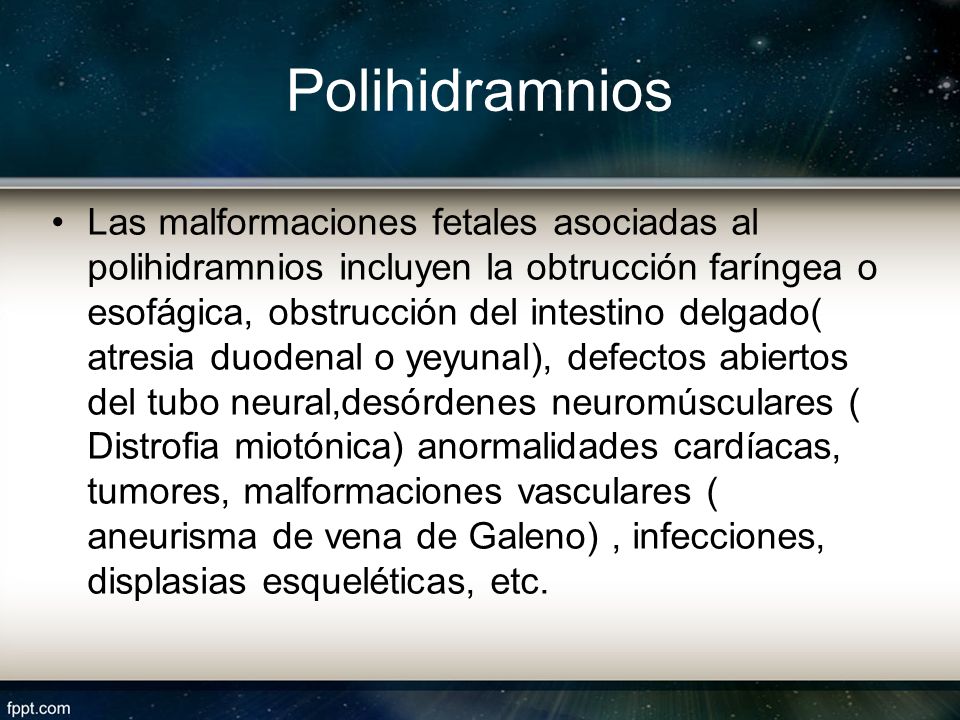 Polihidramnios

• Las malformaciones fetales asociadas al polihidramnios incluyen la obtrucción faríngea o esofágica, obstrucción del intestino delgado( atresia duodenal o yeyunal), defectos abiertos del tubo neural,desórdenes neuromúsculares ( Distrofia miotónica) anormalidades cardíacas, tumores, malformaciones vasculares ( aneurisma de vena de Galeno) , infecciones, displasias esqueléticas, etc.

fppt.com